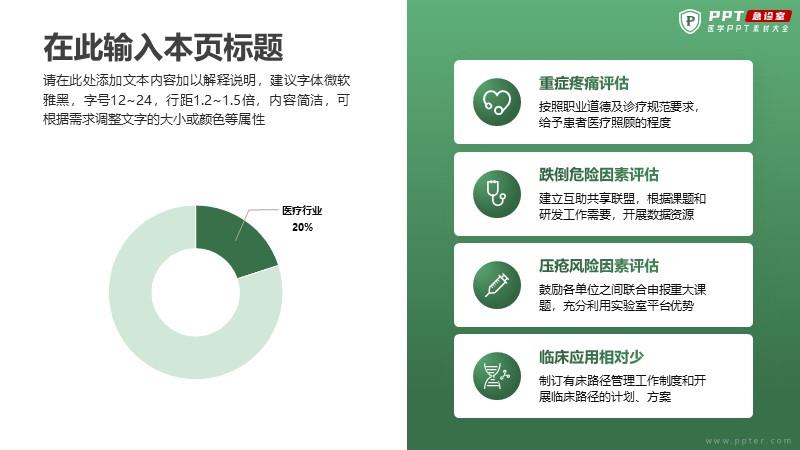 在此输入本页标题

请在此处添加文本内容加以解释说明，建议字体微软雅黑，字号12~24，行距1.2~1.5倍，内容简洁，可根据需求调整文字的大小或颜色等属性

医疗行业
20%

PPT 急诊室
医学PPT素材大全

重症疼痛评估
按照职业道德及诊疗规范要求，给予患者医疗照顾的程度

跌倒危险因素评估
建立互助共享联盟，根据课题和研发工作需要，开展数据资源

压疮风险因素评估
鼓励各单位之间联合申报重大课题，充分利用实验室平台优势

临床应用相对少
制订有床路径管理工作制度和开展临床路径的计划、方案

www.ppter.com